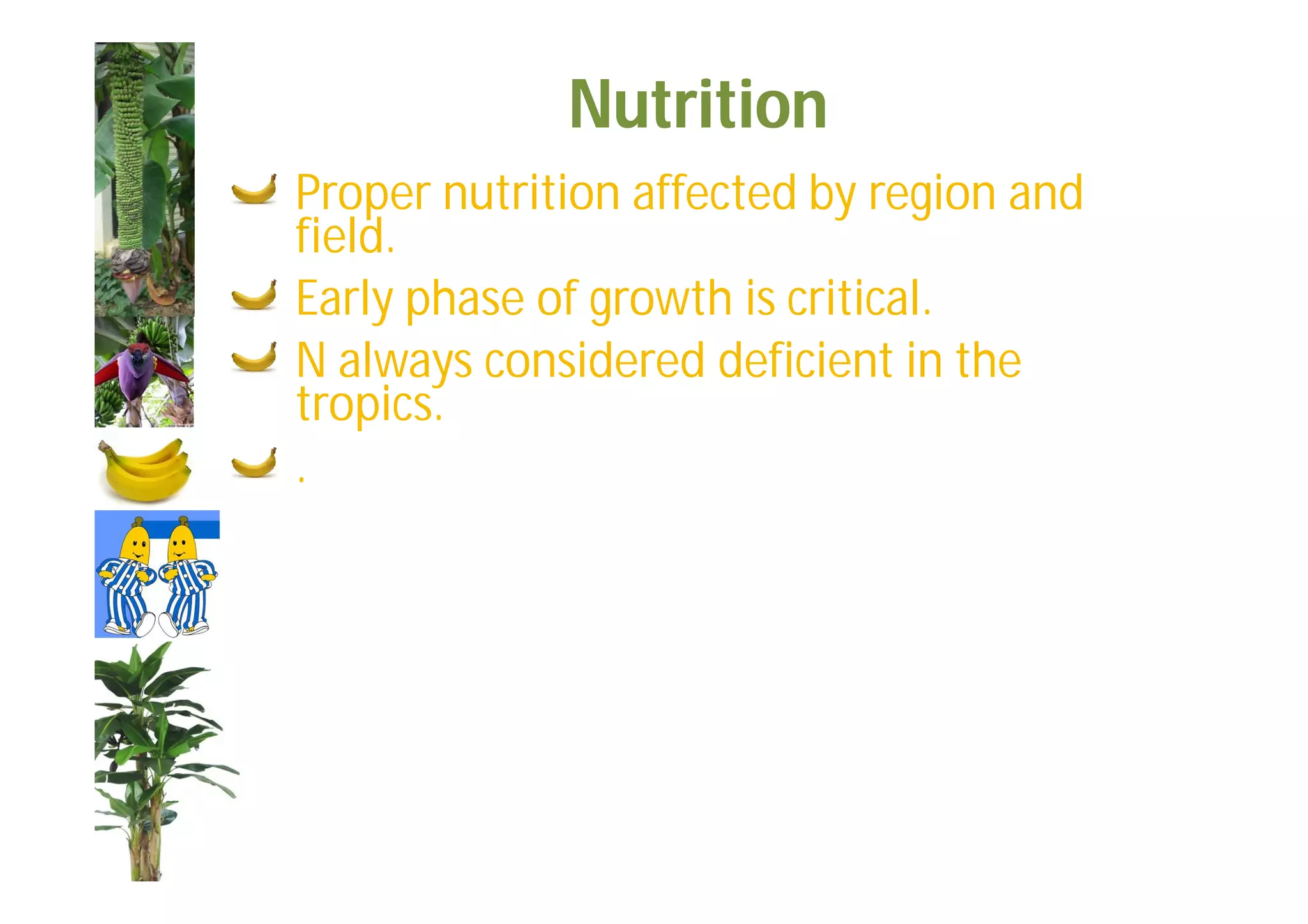 Nutrition

Proper nutrition affected by region and field.

Early phase of growth is critical.

N always considered deficient in the tropics.

.